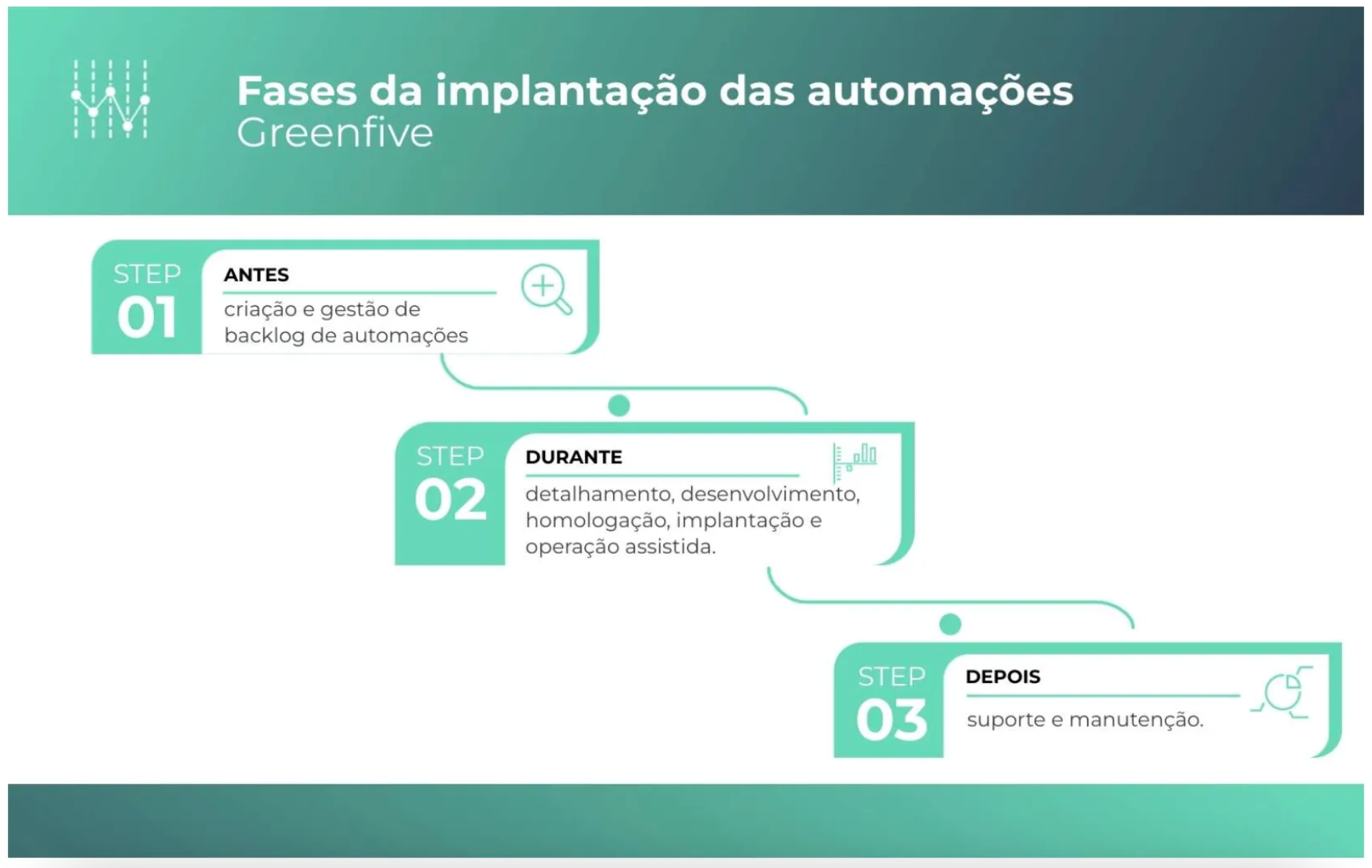 Fases da implantação das automações
Greenfive

STEP 01
ANTES
criação e gestão de backlog de automações

STEP 02
DURANTE
detalhamento, desenvolvimento, homologação, implantação e operação assistida.

STEP 03
DEPOIS
suporte e manutenção.